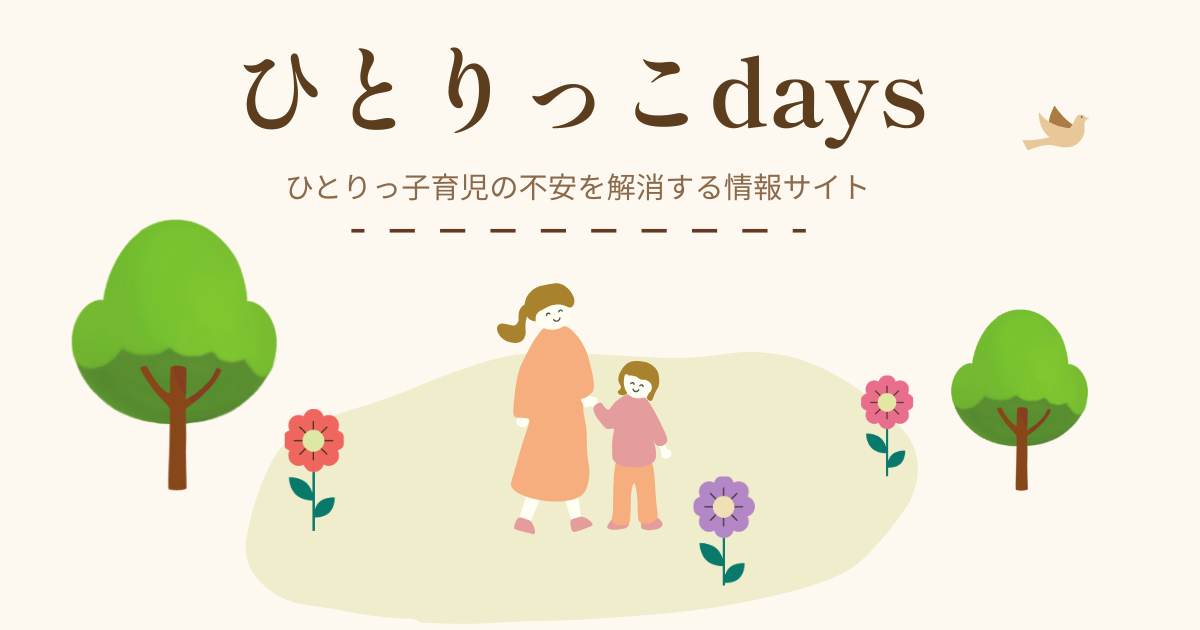 ひとりっこdays

ひとりっ子育児の不安を解消する情報サイト